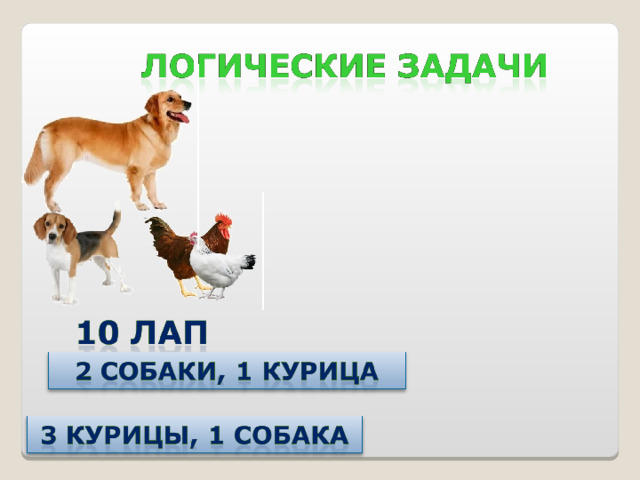 ЛОГИЧЕСКИЕ ЗАДАЧИ

10 ЛАП

2 СОБАКИ, 1 КУРИЦА

3 КУРИЦЫ, 1 СОБАКА